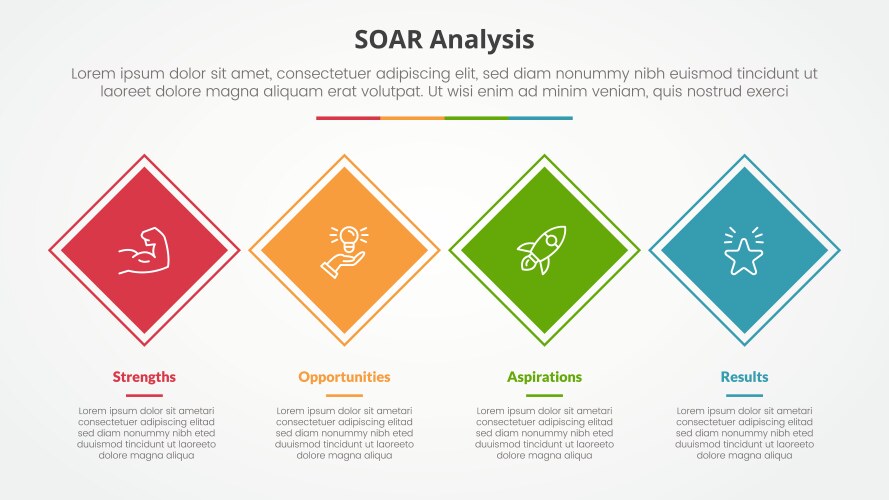 SOAR Analysis

Lorem ipsum dolor sit amet, consectetuer adipiscing elit, sed diam nonummy nibh euismod tincidunt ut laoreet dolore magna aliquam erat volutpat. Ut wisi enim ad minim veniam, quis nostrud exerci

Strengths

Lorem ipsum dolor sit ametari consectetuer adipiscing elitad sed diam nonummy nibh eted duuismod tincidunt ut laoreeto dolore magna aliqua

Opportunities

Lorem ipsum dolor sit ametari consectetuer adipiscing elitad sed diam nonummy nibh eted duuismod tincidunt ut laoreeto dolore magna aliqua

Aspirations

Lorem ipsum dolor sit ametari consectetuer adipiscing elitad sed diam nonummy nibh eted duuismod tincidunt ut laoreeto dolore magna aliqua

Results

Lorem ipsum dolor sit ametari consectetuer adipiscing elitad sed diam nonummy nibh eted duuismod tincidunt ut laoreeto dolore magna aliqua